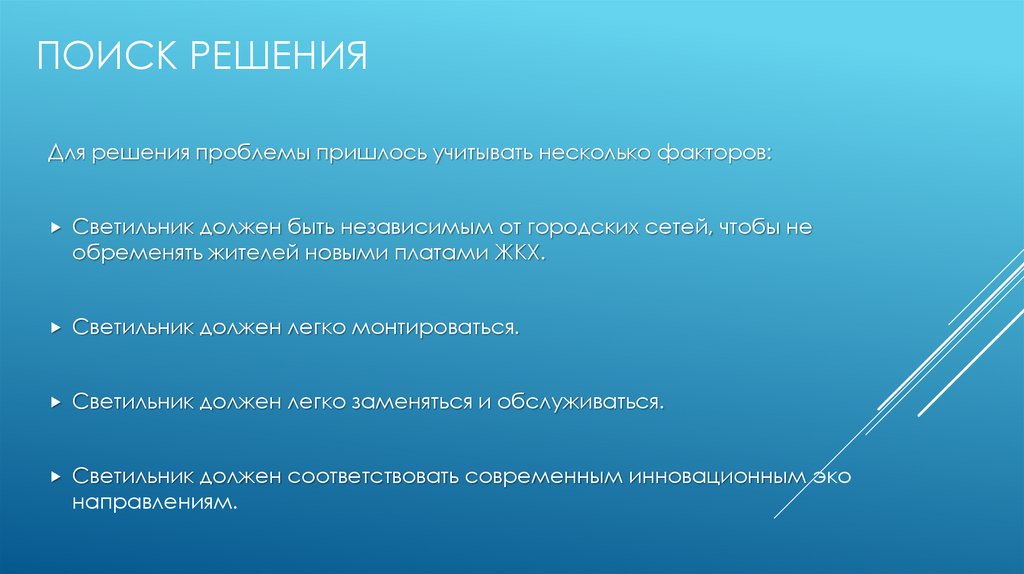 ПОИСК РЕШЕНИЯ

Для решения проблемы пришлось учитывать несколько факторов:

Светильник должен быть независимым от городских сетей, чтобы не обременять жителей новыми платами ЖКХ.

Светильник должен легко монтироваться.

Светильник должен легко заменяться и обслуживаться.

Светильник должен соответствовать современным инновационным эко направлениям.